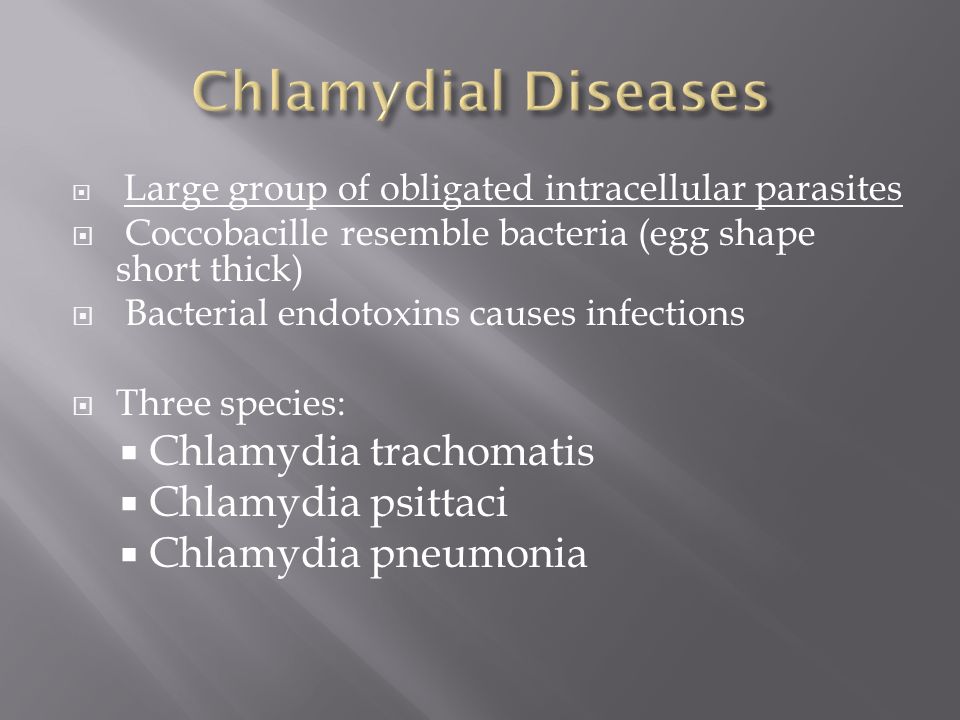 Chlamydial Diseases

Large group of obligated intracellular parasites

Coccobacille resemble bacteria (egg shape short thick)

Bacterial endotoxins causes infections

Three species:

Chlamydia trachomatis

Chlamydia psittaci

Chlamydia pneumonia